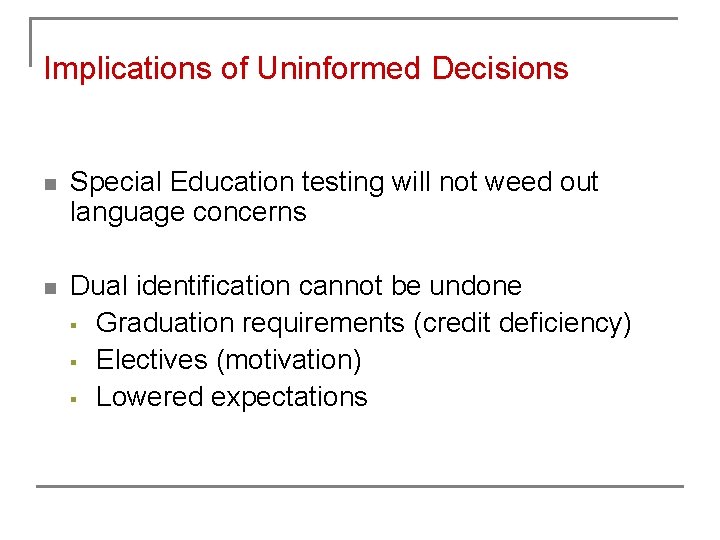 Implications of Uninformed Decisions

- Special Education testing will not weed out language concerns

- Dual identification cannot be undone
  - Graduation requirements (credit deficiency)
  - Electives (motivation)
  - Lowered expectations